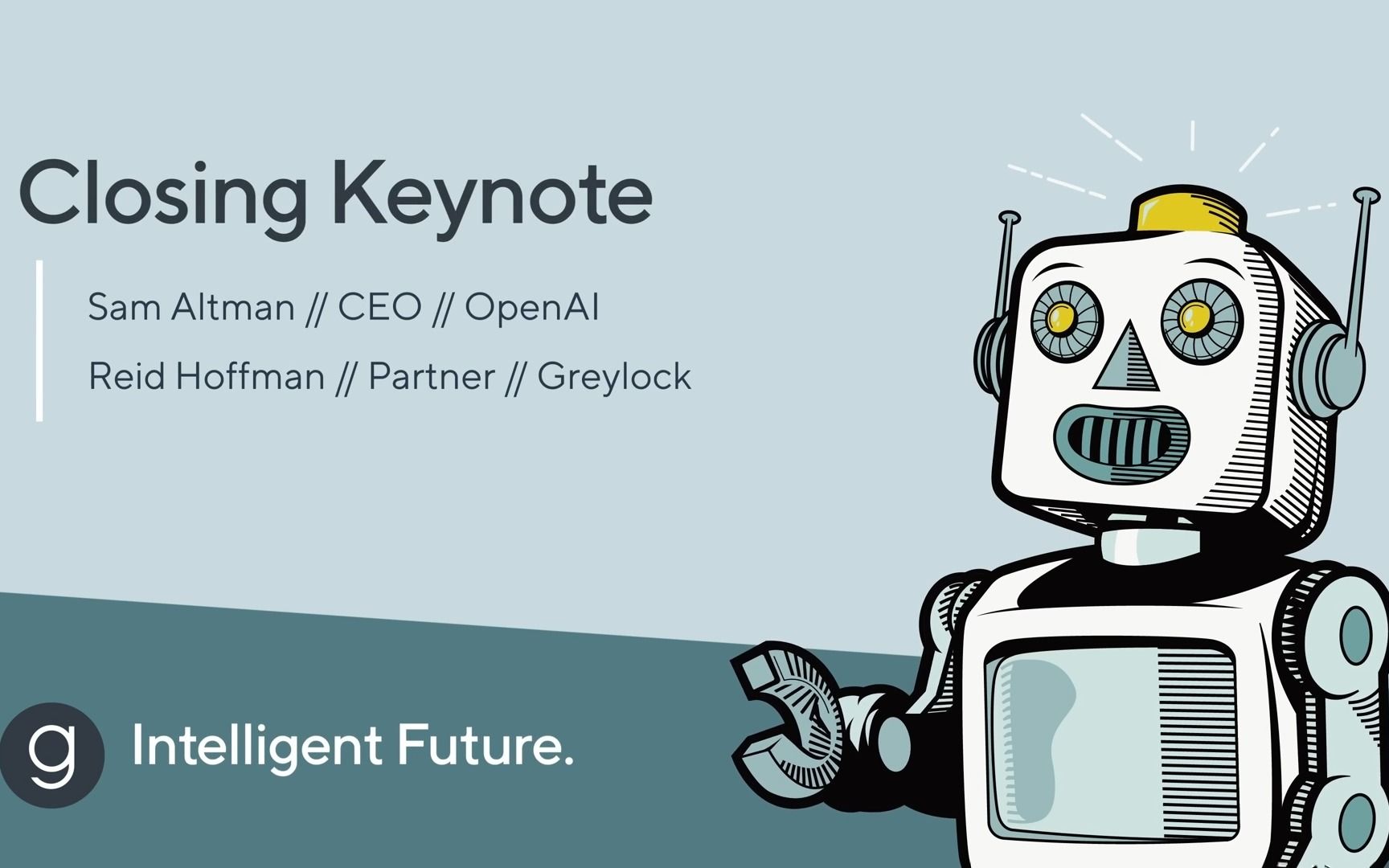 Closing Keynote

Sam Altman // CEO // OpenAI

Reid Hoffman // Partner // Greylock

g Intelligent Future.